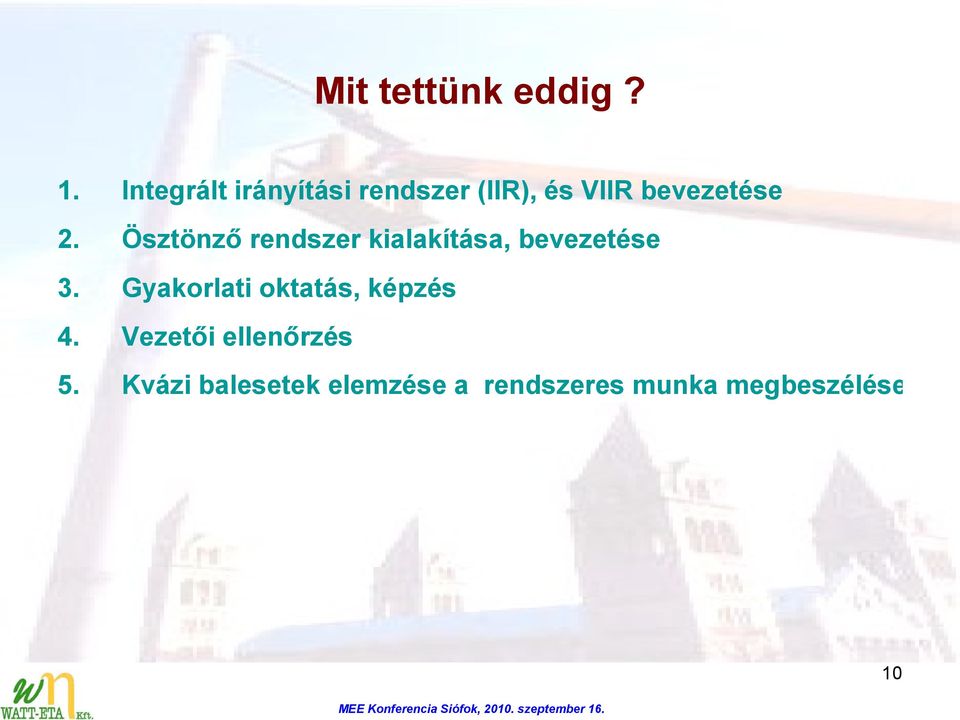 Mit tettünk eddig ?

1. Integrált irányítási rendszer (IIR), és VIIR bevezetése
2. Ösztönző rendszer kialakítása, bevezetése
3. Gyakorlati oktatás, képzés
4. Vezetői ellenőrzés
5. Kvázi balesetek elemzése a rendszeres munka megbeszélése

10

WATT-ETA Kft.

MEE Konferencia Siófok, 2010. szeptember 16.